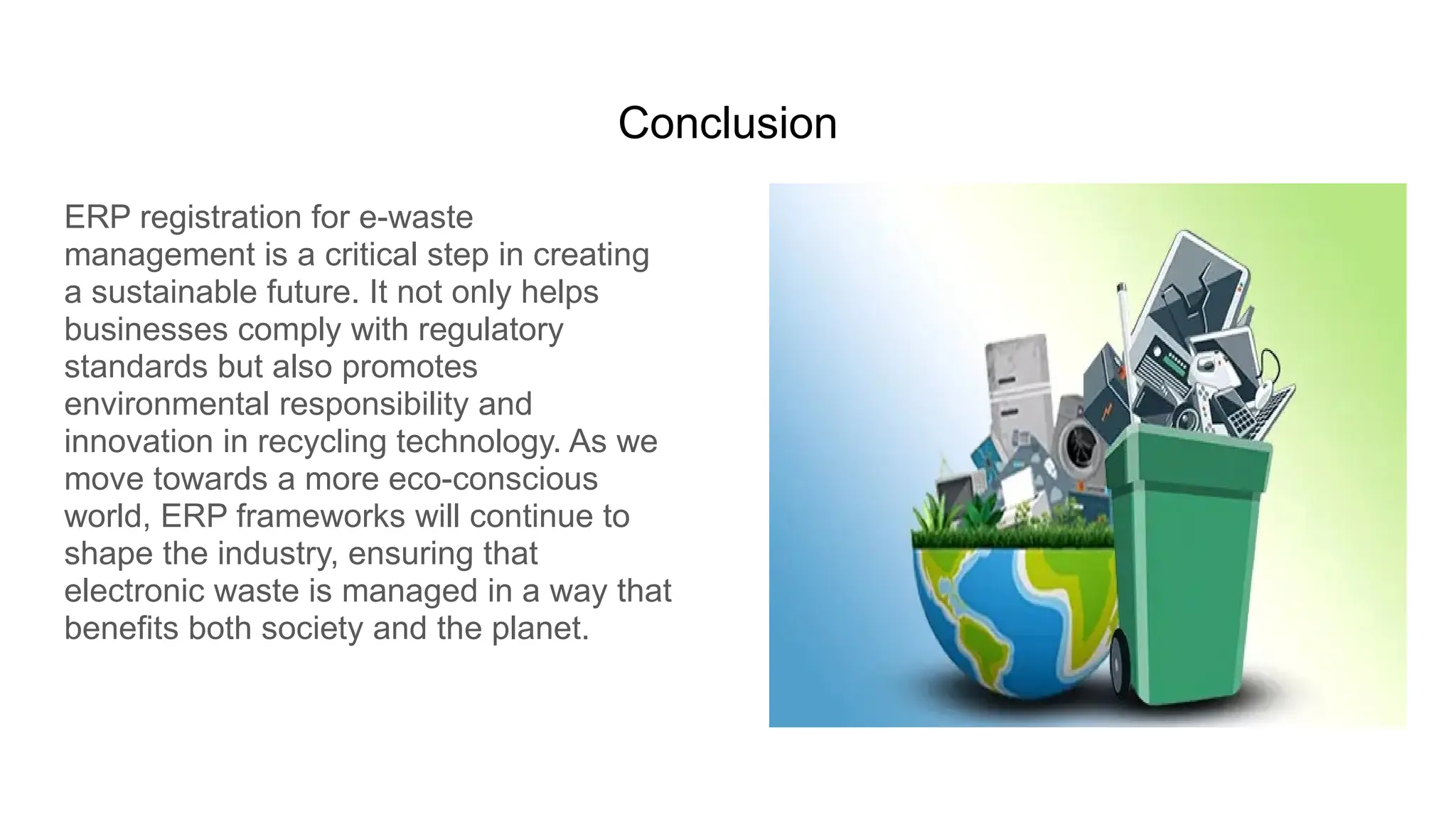 Conclusion

ERP registration for e-waste management is a critical step in creating a sustainable future. It not only helps businesses comply with regulatory standards but also promotes environmental responsibility and innovation in recycling technology. As we move towards a more eco-conscious world, ERP frameworks will continue to shape the industry, ensuring that electronic waste is managed in a way that benefits both society and the planet.